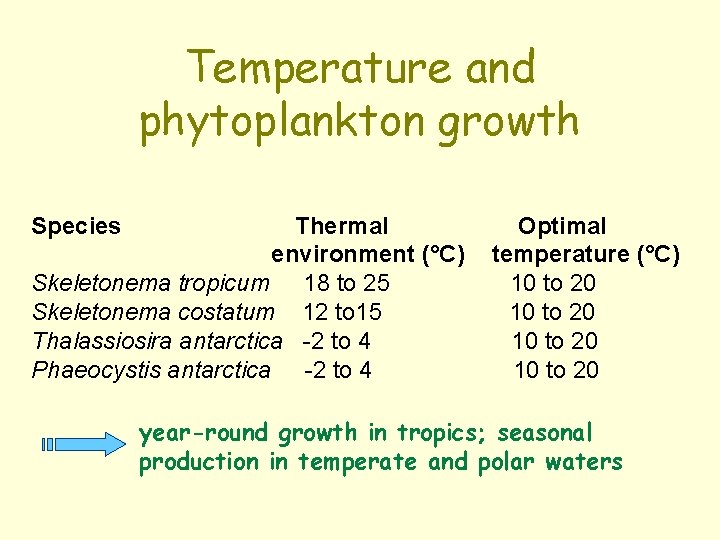 Temperature and phytoplankton growth

| Species | Thermal environment (°C) | Optimal temperature (°C) |
|---|---|---|
| Skeletonema tropicum | 18 to 25 | 10 to 20 |
| Skeletonema costatum | 12 to15 | 10 to 20 |
| Thalassiosira antarctica | -2 to 4 | 10 to 20 |
| Phaeocystis antarctica | -2 to 4 | 10 to 20 |

year-round growth in tropics; seasonal production in temperate and polar waters